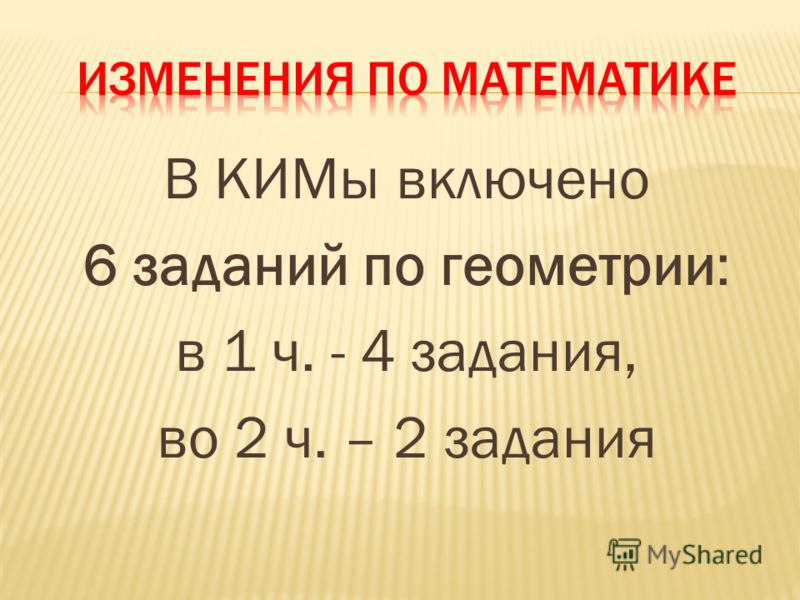 ИЗМЕНЕНИЯ ПО МАТЕМАТИКЕ

В КИМы включено
6 заданий по геометрии:
в 1 ч. - 4 задания,
во 2 ч. – 2 задания

MyShared